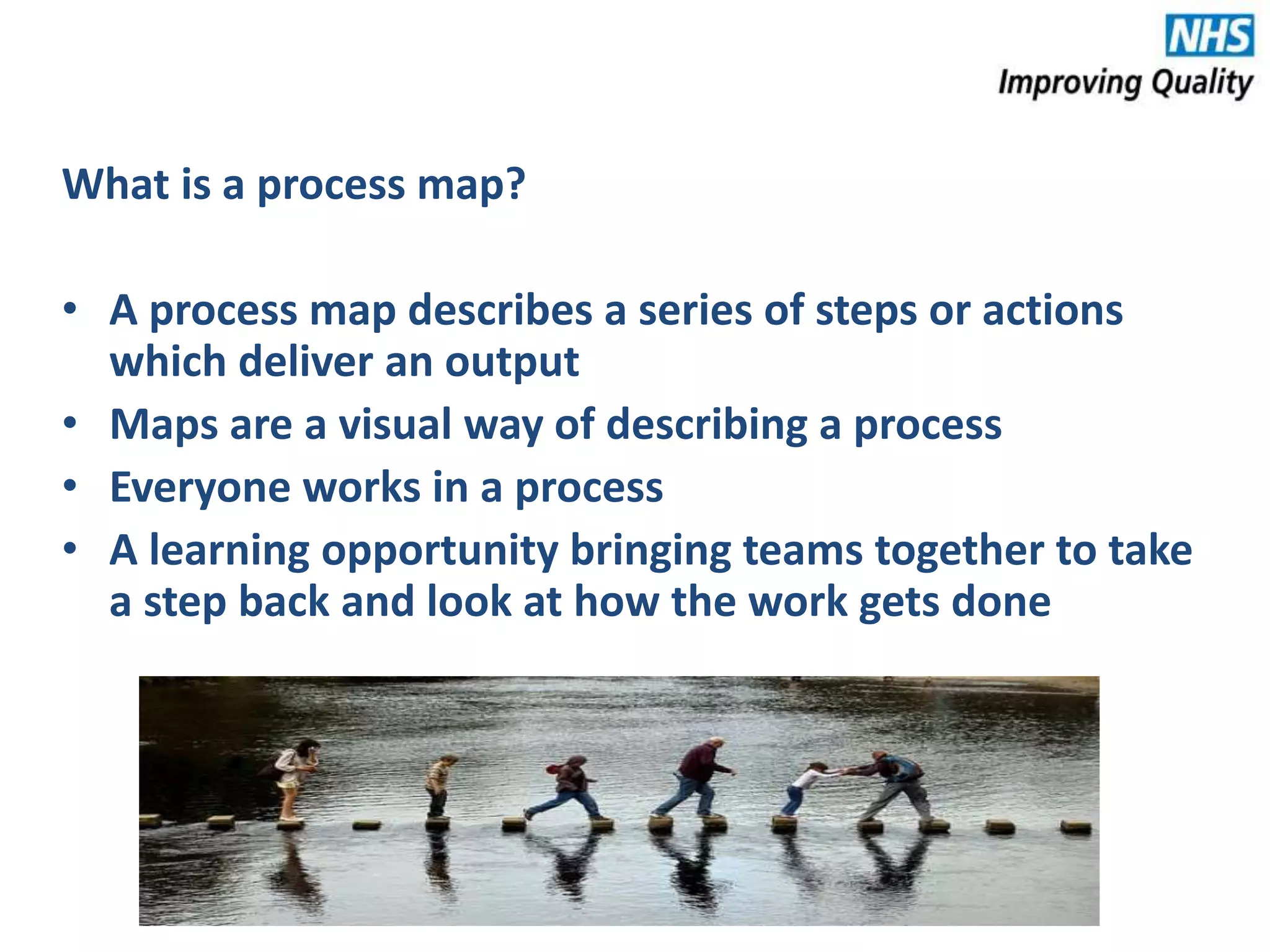 NHS
Improving Quality

What is a process map?

• A process map describes a series of steps or actions which deliver an output
• Maps are a visual way of describing a process
• Everyone works in a process
• A learning opportunity bringing teams together to take a step back and look at how the work gets done